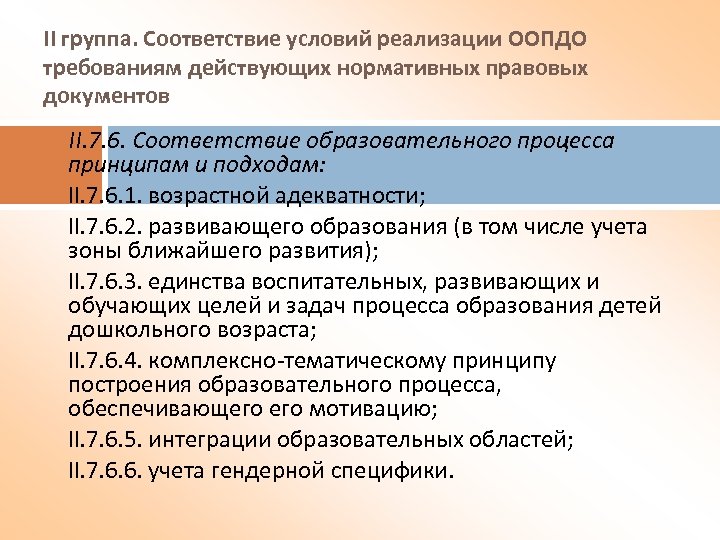 II группа. Соответствие условий реализации ООПДО требованиям действующих нормативных правовых документов

II.7.6. Соответствие образовательного процесса принципам и подходам:

II.7.6.1. возрастной адекватности;

II.7.6.2. развивающего образования (в том числе учета зоны ближайшего развития);

II.7.6.3. единства воспитательных, развивающих и обучающих целей и задач процесса образования детей дошкольного возраста;

II.7.6.4. комплексно-тематическому принципу построения образовательного процесса, обеспечивающего его мотивацию;

II.7.6.5. интеграции образовательных областей;

II.7.6.6. учета гендерной специфики.